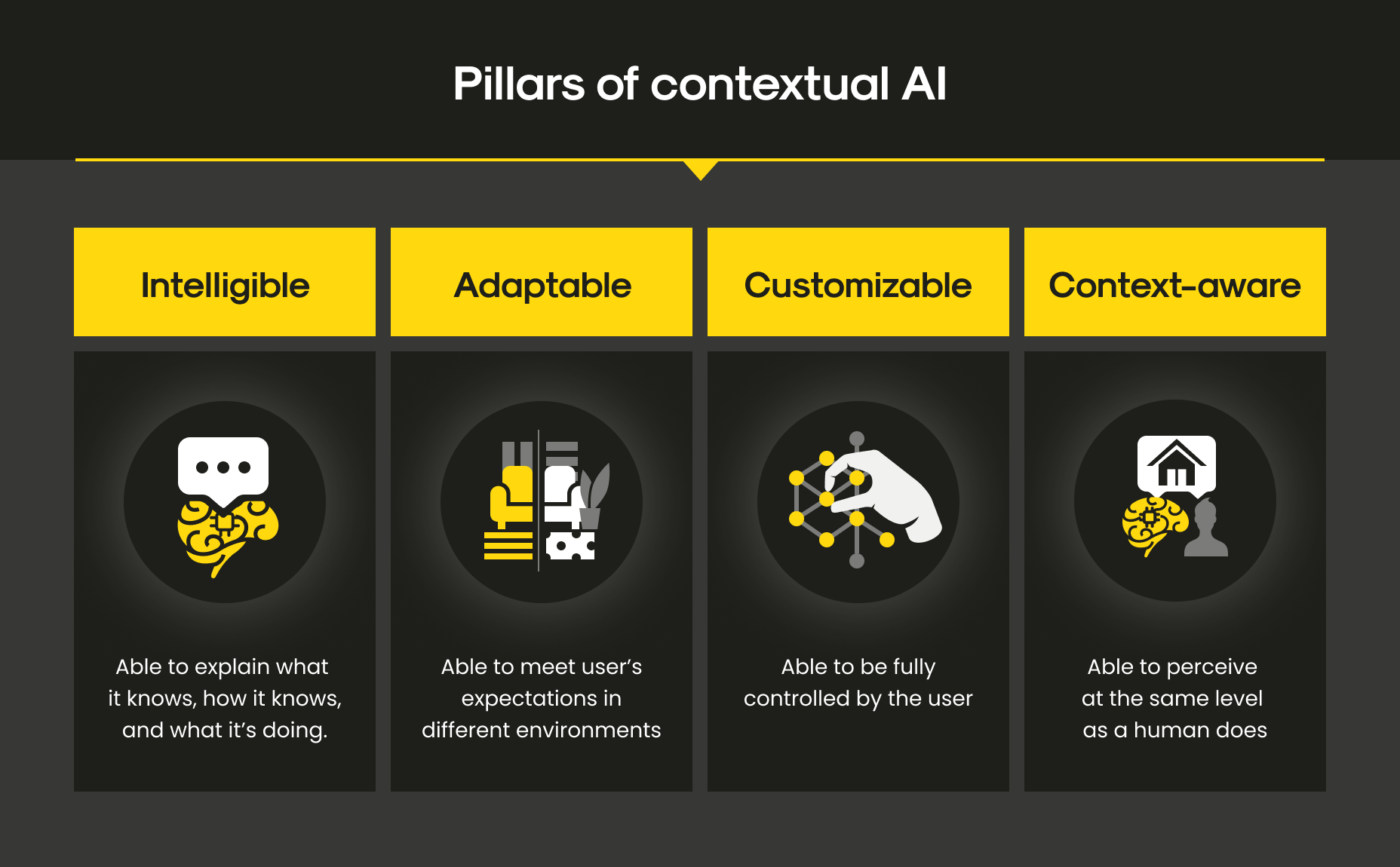 Pillars of contextual AI

Intelligible

Able to explain what it knows, how it knows, and what it's doing.

Adaptable

Able to meet user's expectations in different environments

Customizable

Able to be fully controlled by the user

Context-aware

Able to perceive at the same level as a human does